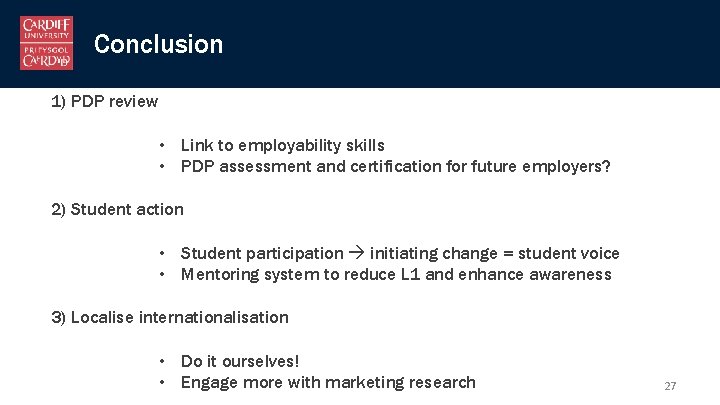 CARDIFF UNIVERSITY
PRIFYSGOL CAERDYDD

Conclusion

1) PDP review

• Link to employability skills
• PDP assessment and certification for future employers?

2) Student action

• Student participation → initiating change = student voice
• Mentoring system to reduce L1 and enhance awareness

3) Localise internationalisation

• Do it ourselves!
• Engage more with marketing research

27